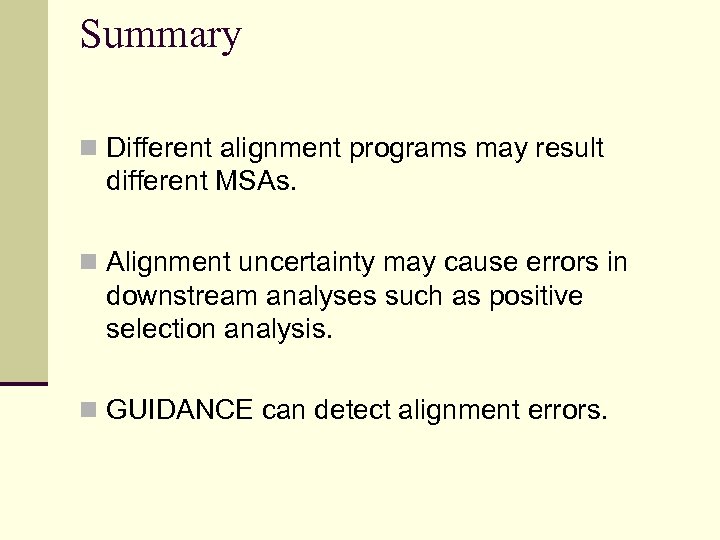 Summary

Different alignment programs may result different MSAs.

Alignment uncertainty may cause errors in downstream analyses such as positive selection analysis.

GUIDANCE can detect alignment errors.